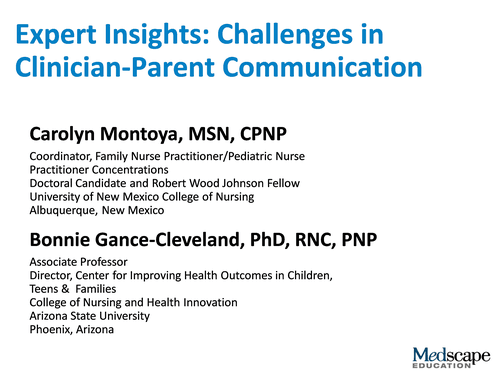 Expert Insights: Challenges in Clinician-Parent Communication

Carolyn Montoya, MSN, CPNP

Coordinator, Family Nurse Practitioner/Pediatric Nurse Practitioner Concentrations
Doctoral Candidate and Robert Wood Johnson Fellow
University of New Mexico College of Nursing
Albuquerque, New Mexico

Bonnie Gance-Cleveland, PhD, RNC, PNP

Associate Professor
Director, Center for Improving Health Outcomes in Children, Teens & Families
College of Nursing and Health Innovation
Arizona State University
Phoenix, Arizona

Medscape
EDUCATION